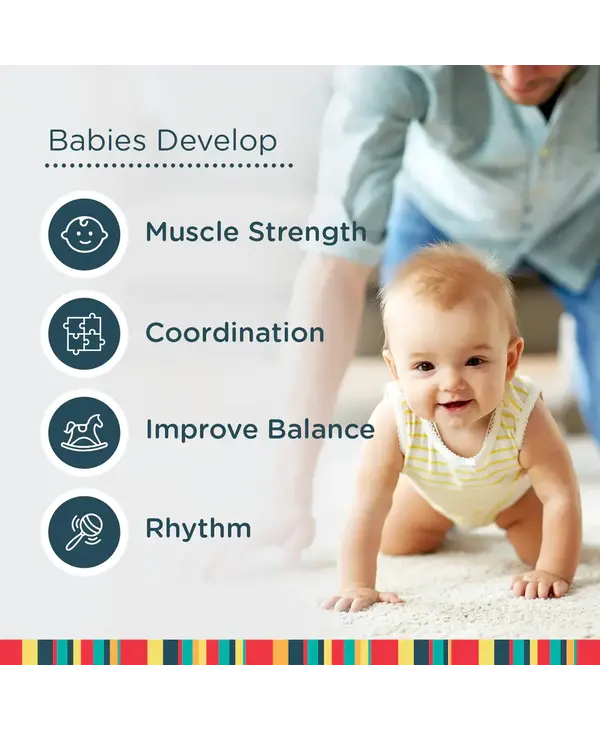 Babies Develop

Muscle Strength

Coordination

Improve Balance

Rhythm